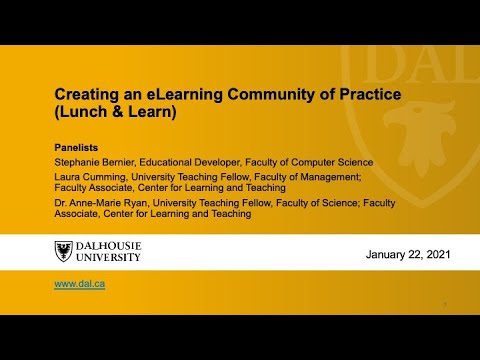 DAL

Creating an eLearning Community of Practice (Lunch & Learn)

Panelists

Stephanie Bernier, Educational Developer, Faculty of Computer Science

Laura Cumming, University Teaching Fellow, Faculty of Management; Faculty Associate, Center for Learning and Teaching

Dr. Anne-Marie Ryan, University Teaching Fellow, Faculty of Science; Faculty Associate, Center for Learning and Teaching

DALHOUSIE UNIVERSITY

January 22, 2021

www.dal.ca

1